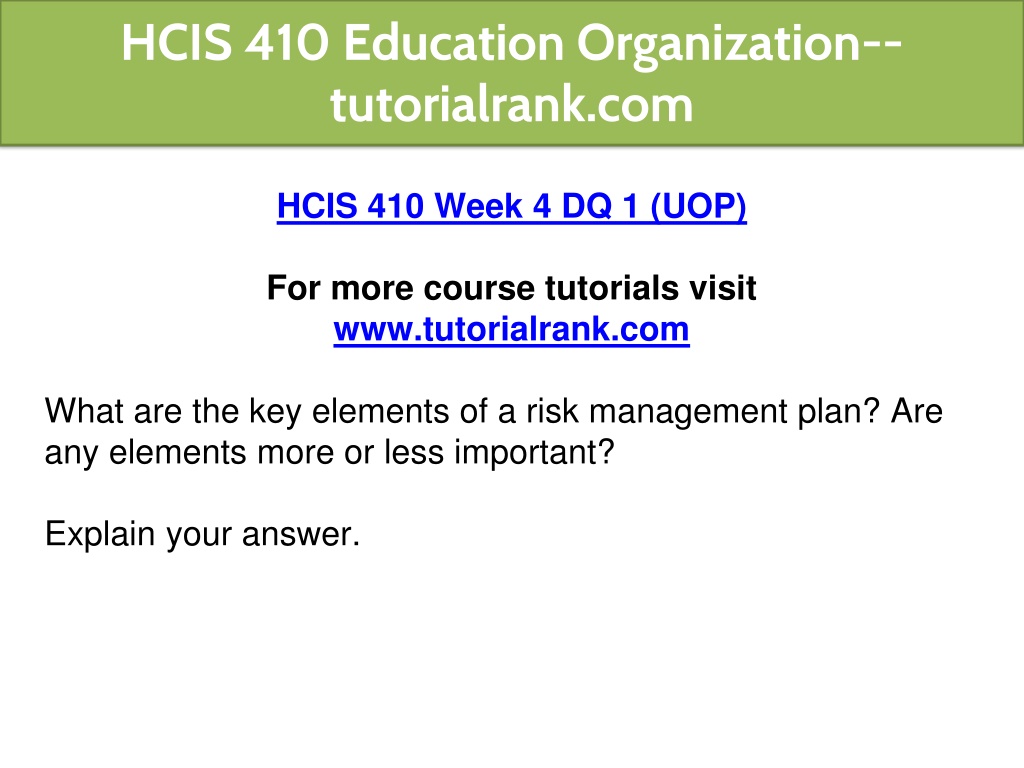 HCIS 410 Education Organization--tutorialrank.com

HCIS 410 Week 4 DQ 1 (UOP)

For more course tutorials visit
www.tutorialrank.com

What are the key elements of a risk management plan? Are any elements more or less important?

Explain your answer.